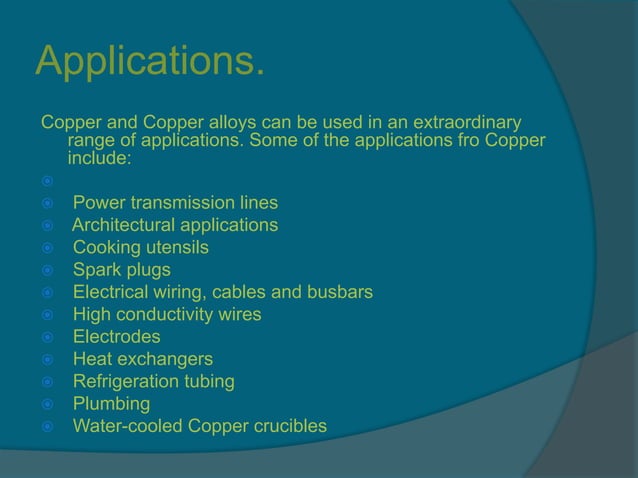 Applications.

Copper and Copper alloys can be used in an extraordinary range of applications. Some of the applications fro Copper include:

- Power transmission lines
- Architectural applications
- Cooking utensils
- Spark plugs
- Electrical wiring, cables and busbars
- High conductivity wires
- Electrodes
- Heat exchangers
- Refrigeration tubing
- Plumbing
- Water-cooled Copper crucibles